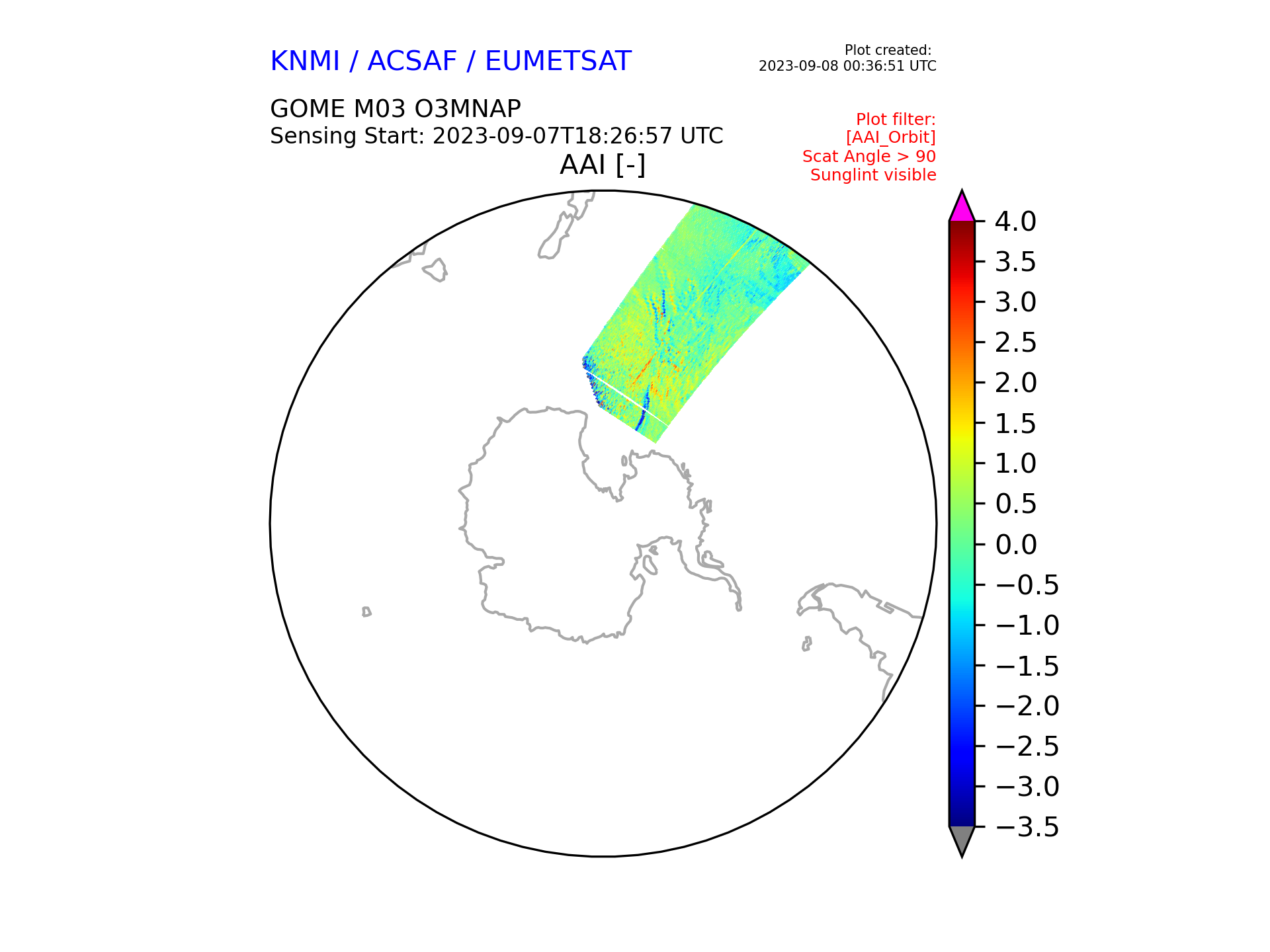 KNMI / ACSAF / EUMETSAT

Plot created:
2023-09-08 00:36:51 UTC

GOME M03 O3MNAP
Sensing Start: 2023-09-07T18:26:57 UTC

Plot filter:
[AAI_Orbit]
Scat Angle > 90
Sunglint visible

AAI [-]

4.0
3.5
3.0
2.5
2.0
1.5
1.0
0.5
0.0
−0.5
−1.0
−1.5
−2.0
−2.5
−3.0
−3.5